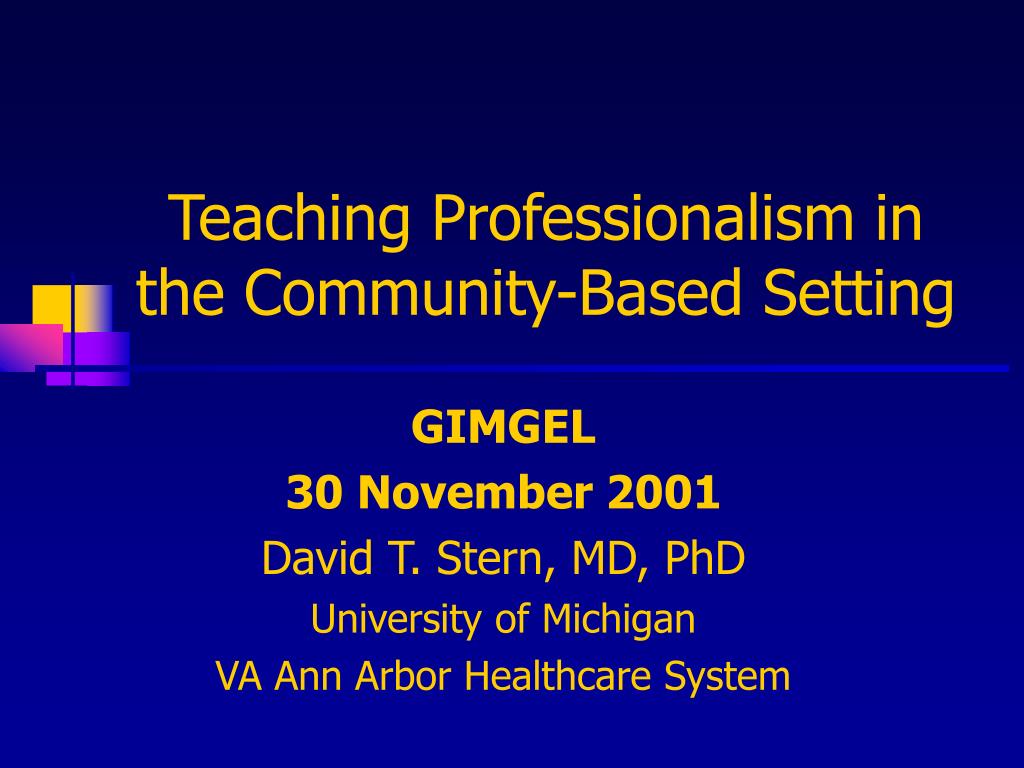 Teaching Professionalism in the Community-Based Setting

GIMGEL

30 November 2001

David T. Stern, MD, PhD

University of Michigan

VA Ann Arbor Healthcare System